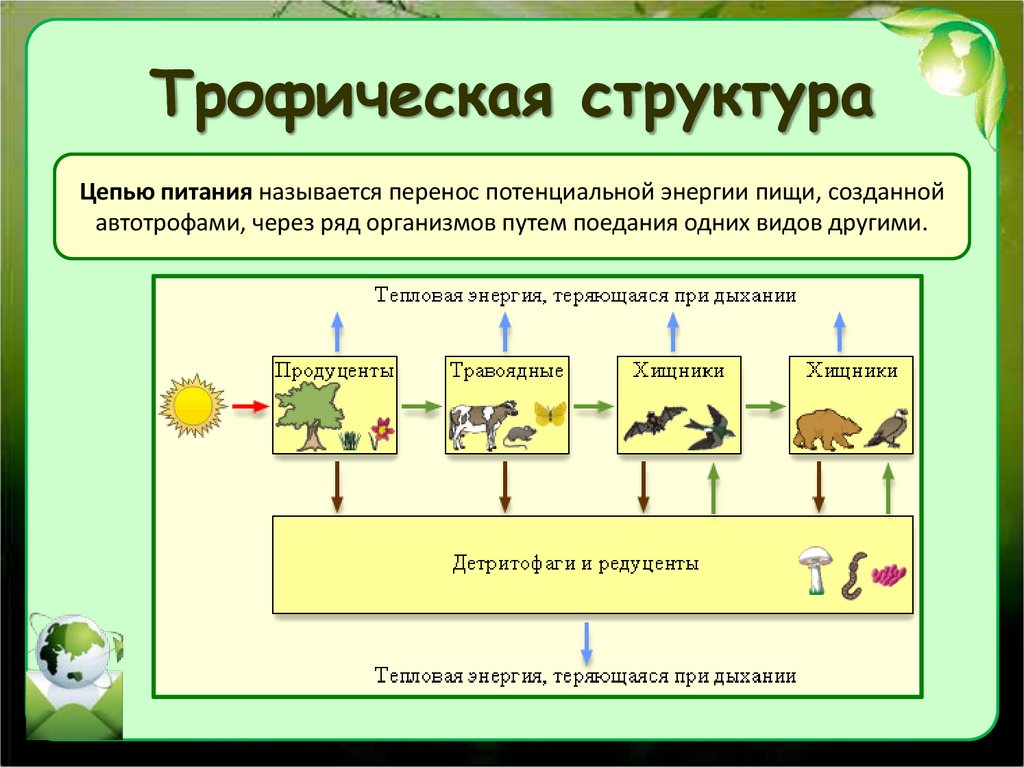 Трофическая структура

Цепью питания называется перенос потенциальной энергии пищи, созданной автотрофами, через ряд организмов путем поедания одних видов другими.

Тепловая энергия, теряющаяся при дыхании

Продуценты

Травоядные

Хищники

Хищники

Детритофаги и редуценты

Тепловая энергия, теряющаяся при дыхании